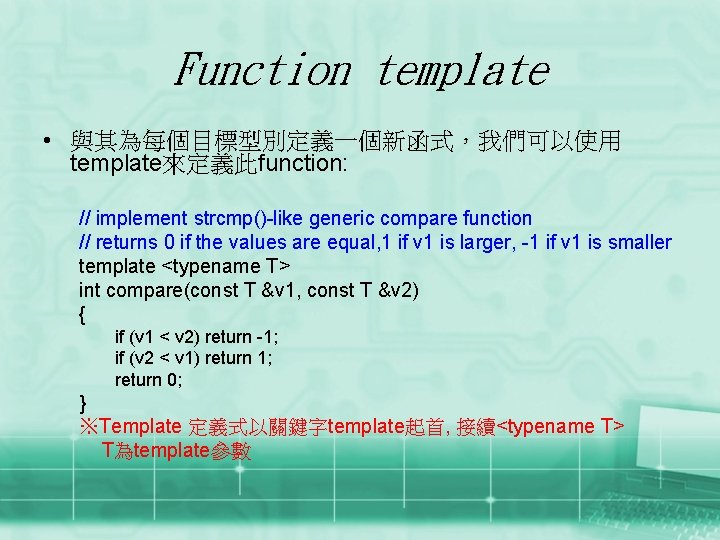 Function template

• 與其為每個目標型別定義一個新函式，我們可以使用template來定義此function:

// implement strcmp()-like generic compare function
// returns 0 if the values are equal,1 if v1 is larger, -1 if v1 is smaller
template <typename T>
int compare(const T &v1, const T &v2)
{
if (v1 < v2) return -1;
if (v2 < v1) return 1;
return 0;
}
※Template 定義式以關鍵字template起首, 接續<typename T>
T為template參數